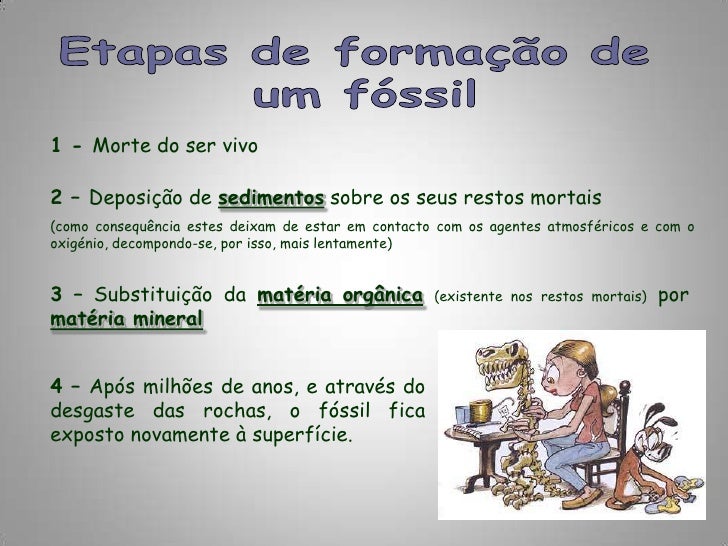 Etapas de formação de um fóssil

1 - Morte do ser vivo

2 – Deposição de sedimentos sobre os seus restos mortais

(como consequência estes deixam de estar em contacto com os agentes atmosféricos e com o oxigénio, decompondo-se, por isso, mais lentamente)

3 – Substituição da matéria orgânica (existente nos restos mortais) por matéria mineral

4 – Após milhões de anos, e através do desgaste das rochas, o fóssil fica exposto novamente à superfície.